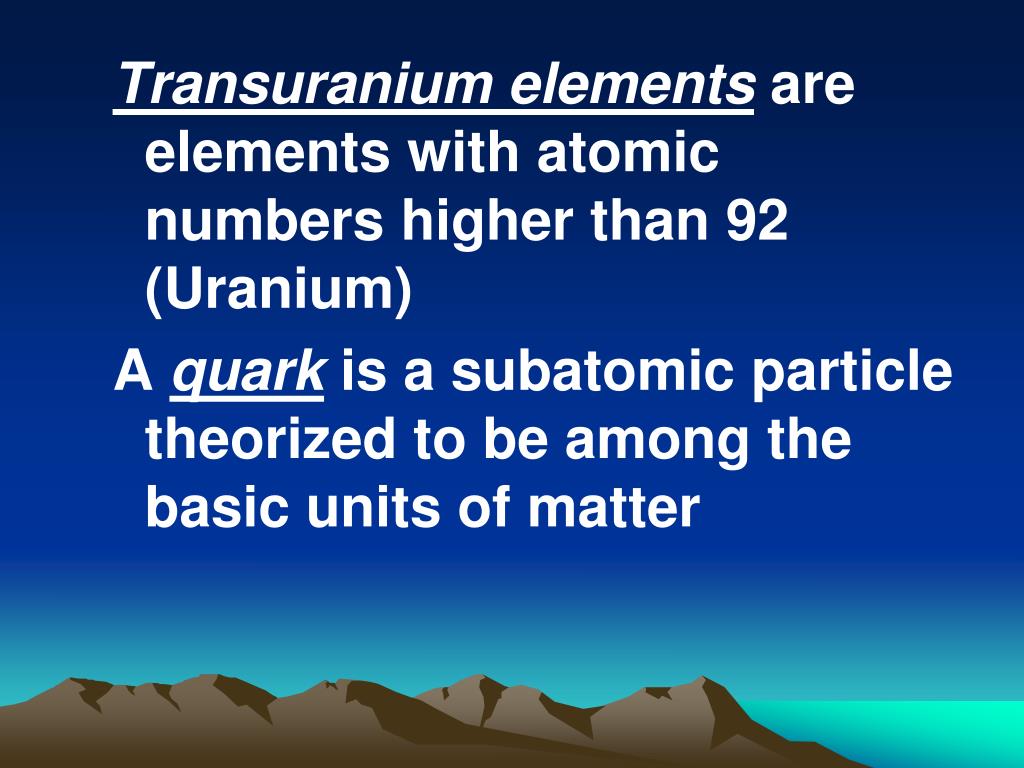 Transuranium elements are elements with atomic numbers higher than 92 (Uranium)

A quark is a subatomic particle theorized to be among the basic units of matter